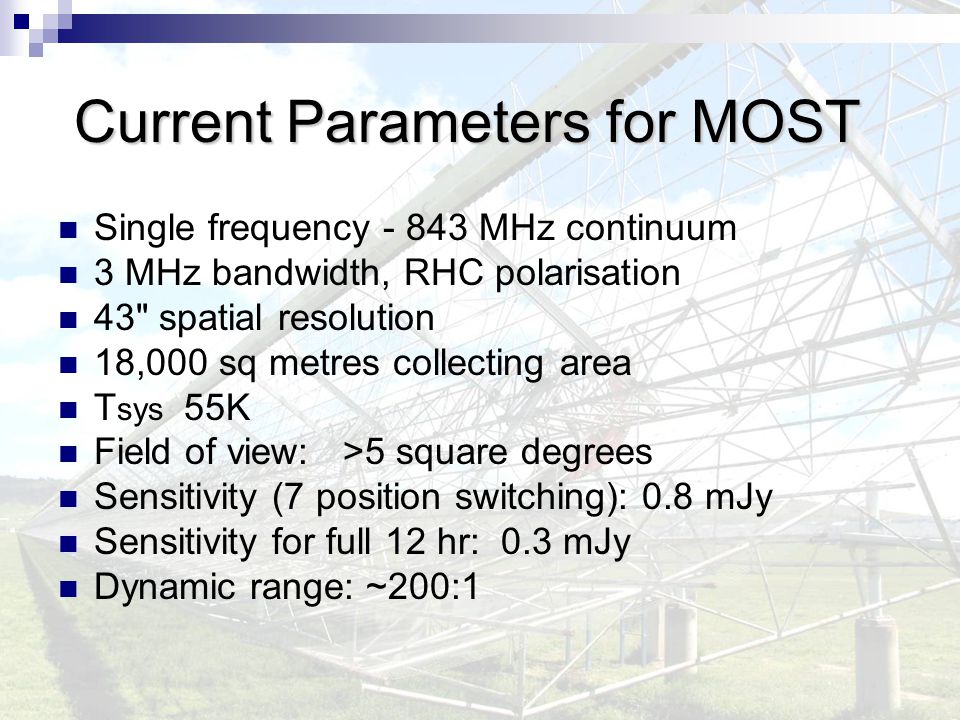 Current Parameters for MOST

- Single frequency - 843 MHz continuum
- 3 MHz bandwidth, RHC polarisation
- 43" spatial resolution
- 18,000 sq metres collecting area
- Tsys 55K
- Field of view: >5 square degrees
- Sensitivity (7 position switching): 0.8 mJy
- Sensitivity for full 12 hr: 0.3 mJy
- Dynamic range: ~200:1